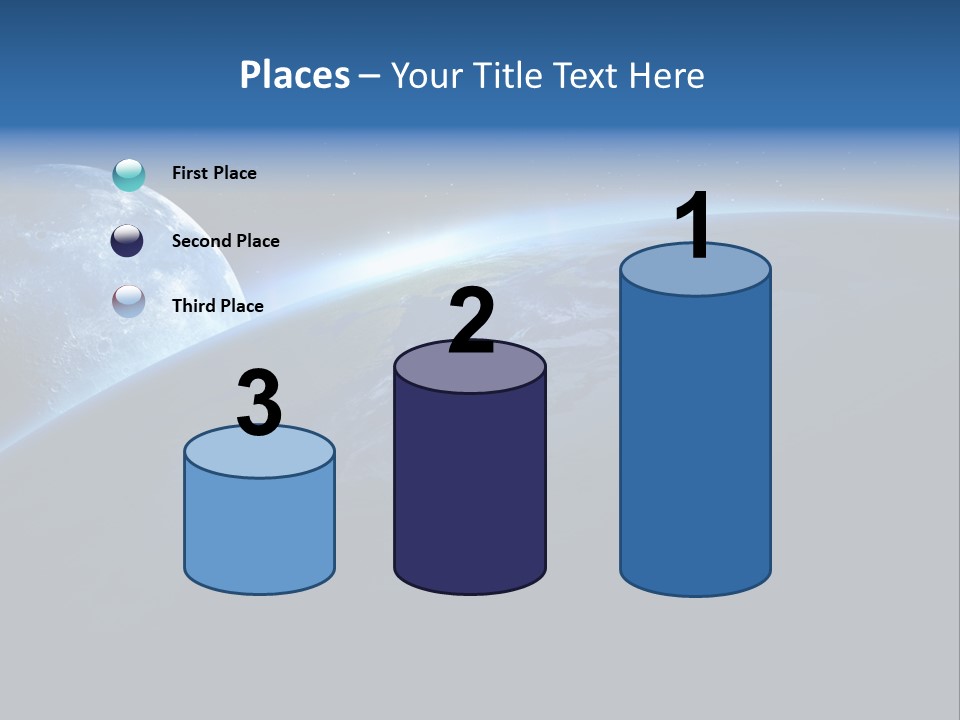 Places – Your Title Text Here

First Place

Second Place

Third Place

3

2

1